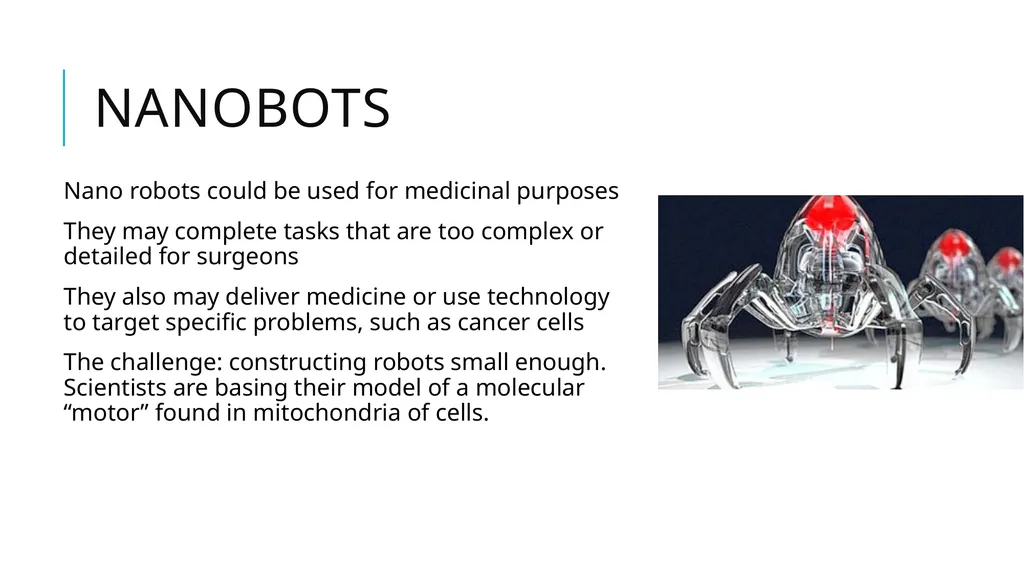 NANOBOTS

Nano robots could be used for medicinal purposes

They may complete tasks that are too complex or detailed for surgeons

They also may deliver medicine or use technology to target specific problems, such as cancer cells

The challenge: constructing robots small enough. Scientists are basing their model of a molecular “motor” found in mitochondria of cells.